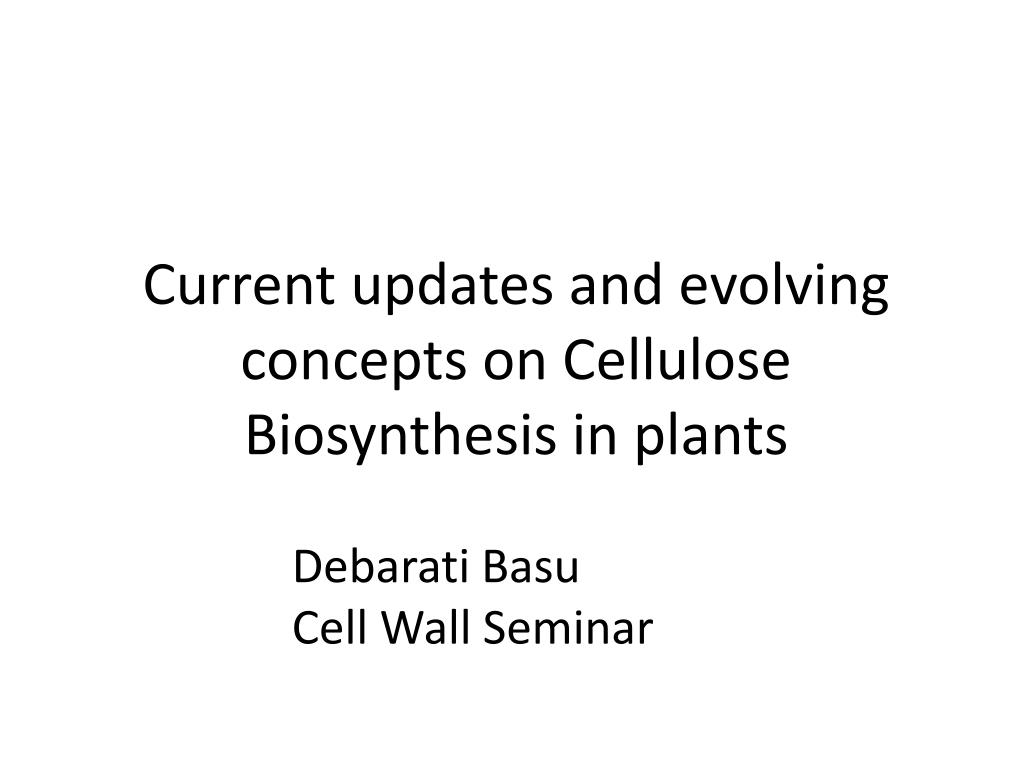 Current updates and evolving concepts on Cellulose Biosynthesis in plants

Debarati Basu
Cell Wall Seminar